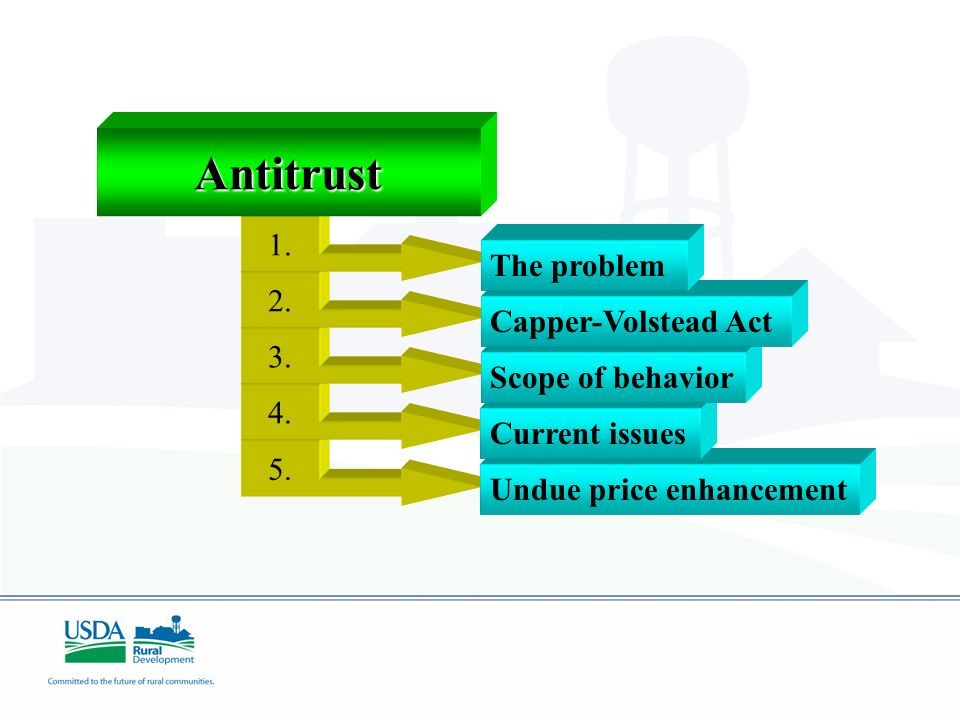 Antitrust

1.
The problem

2.
Capper-Volstead Act

3.
Scope of behavior

4.
Current issues

5.
Undue price enhancement

USDA
Rural Development

Committed to the future of rural communities.